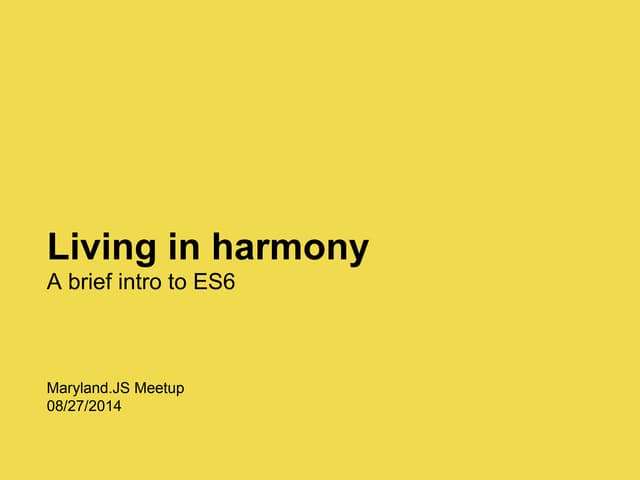 Living in harmony
A brief intro to ES6

Maryland.JS Meetup
08/27/2014